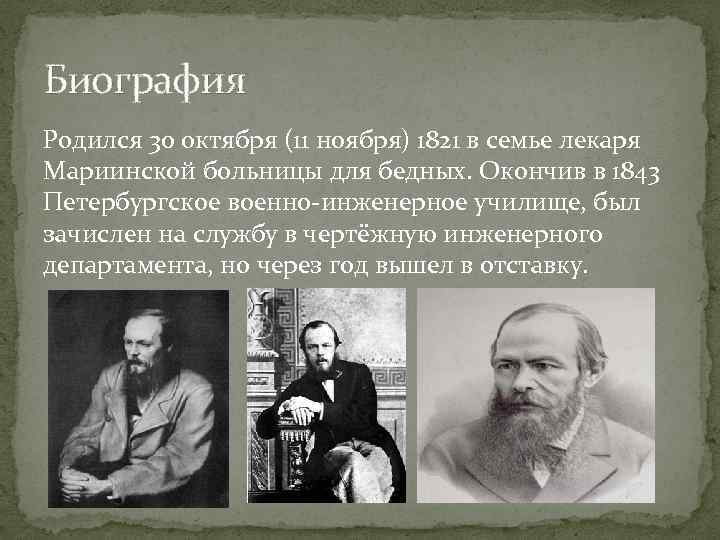 Биография

Родился 30 октября (11 ноября) 1821 в семье лекаря Мариинской больницы для бедных. Окончив в 1843 Петербургское военно-инженерное училище, был зачислен на службу в чертёжную инженерного департамента, но через год вышел в отставку.